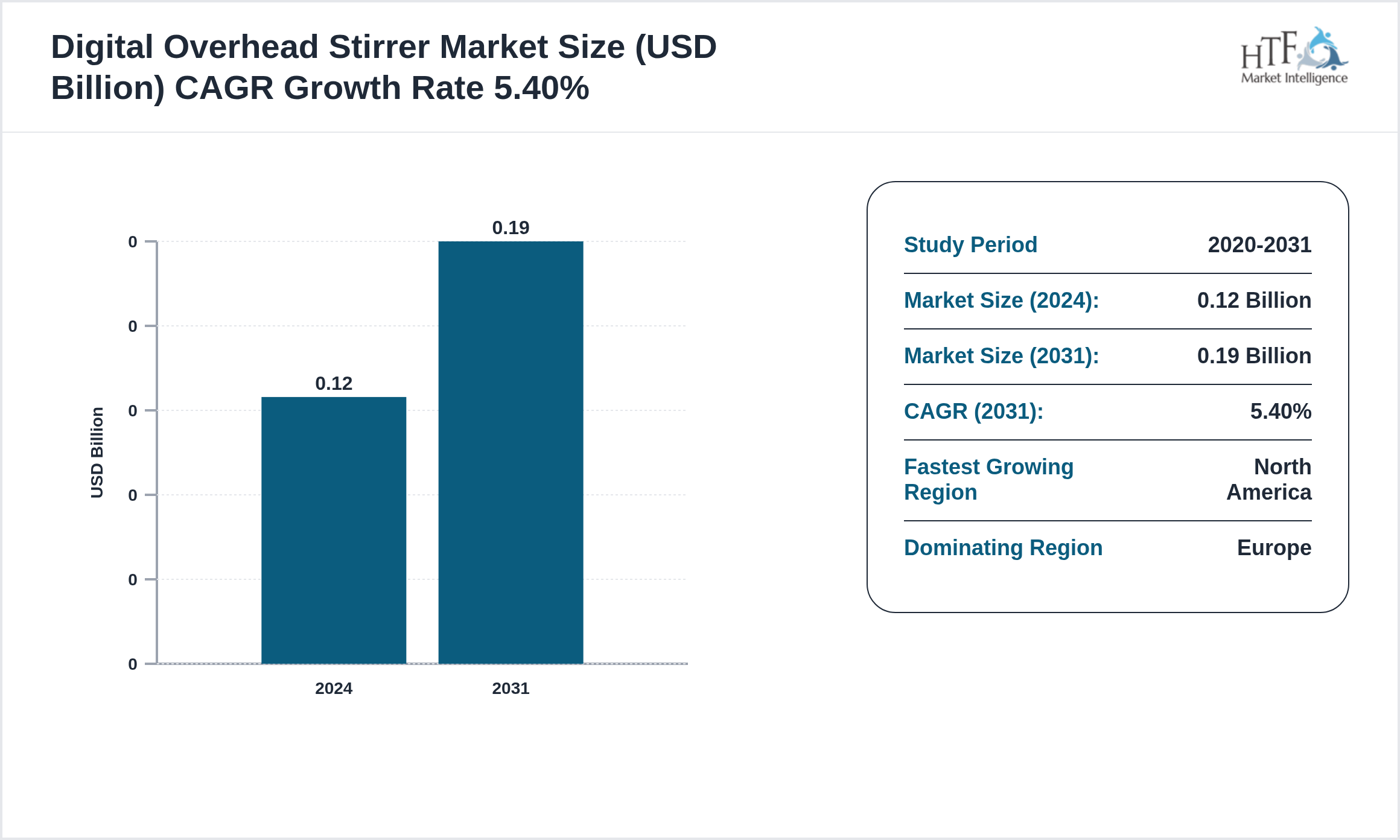 Digital Overhead Stirrer Market Size (USD Billion) CAGR Growth Rate 5.40%

HTF Market Intelligence

USD Billion

0
0
0
0
0
0

0.12
0.19

2024
2031

| Study Period | 2020-2031 |
|---|---|
| Market Size (2024): | 0.12 Billion |
| Market Size (2031): | 0.19 Billion |
| CAGR (2031): | 5.40% |
| Fastest Growing Region | North America |
| Dominating Region | Europe |